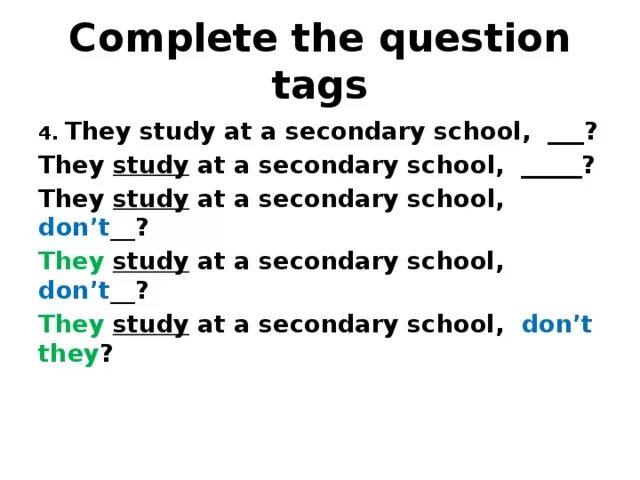 Complete the question tags

4. They study at a secondary school, ___?

They study at a secondary school, _____?

They study at a secondary school, don't__?

They study at a secondary school, don't__?

They study at a secondary school, don't they?